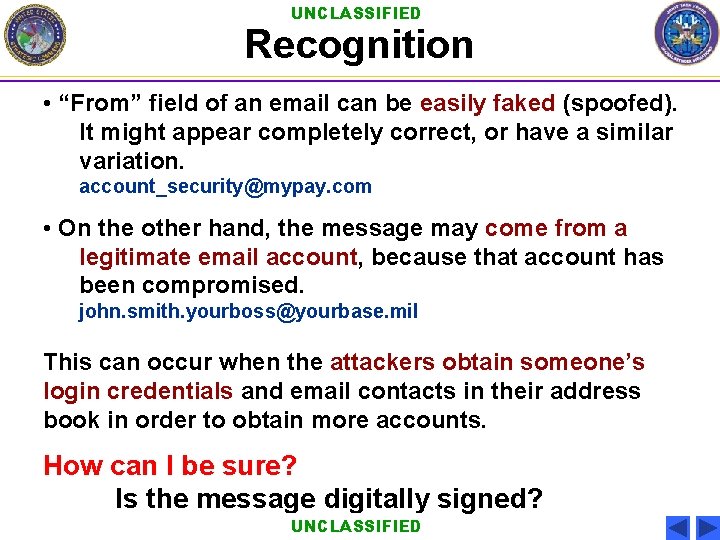 UNCLASSIFIED

Recognition

• “From” field of an email can be easily faked (spoofed). It might appear completely correct, or have a similar variation.
account_security@mypay.com

• On the other hand, the message may come from a legitimate email account, because that account has been compromised.
john.smith.yourboss@yourbase.mil

This can occur when the attackers obtain someone’s login credentials and email contacts in their address book in order to obtain more accounts.

How can I be sure?
Is the message digitally signed?

UNCLASSIFIED